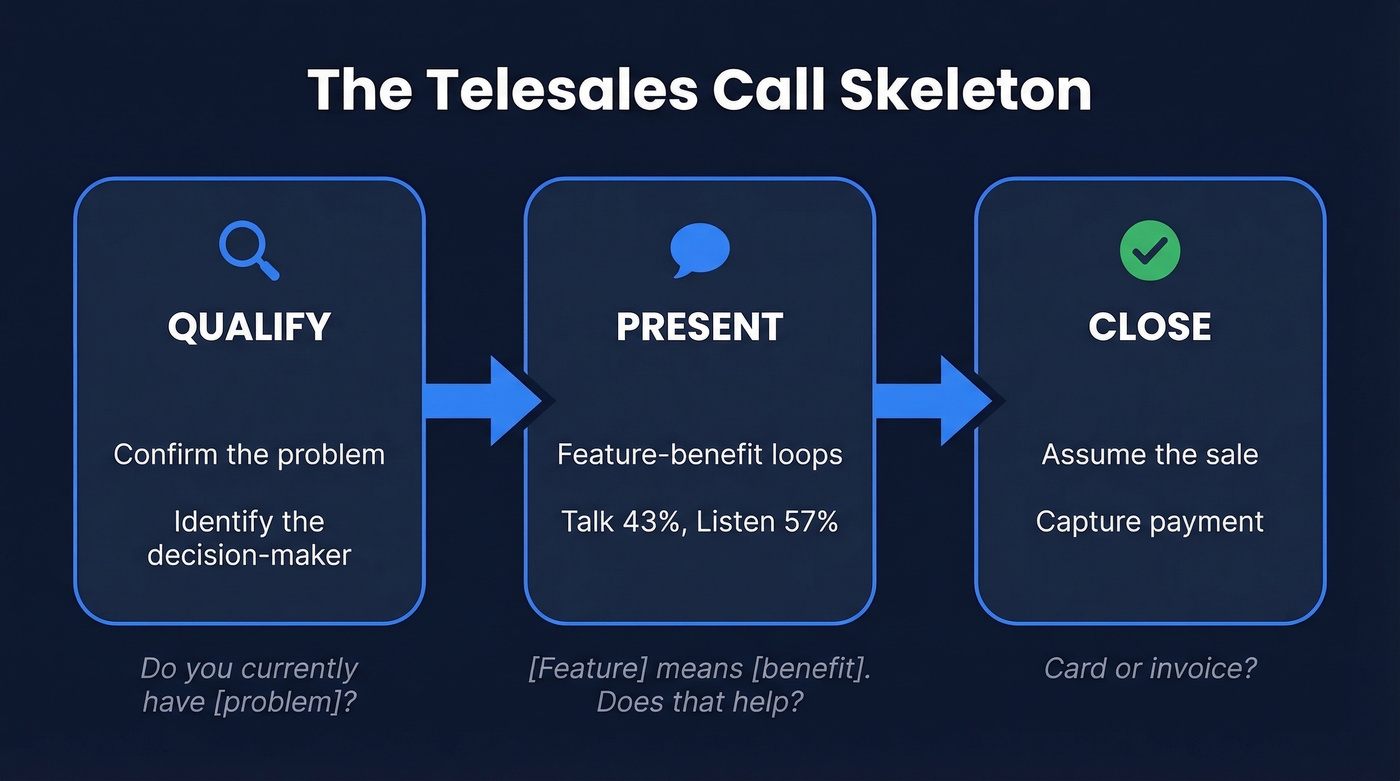 The Telesales Call Skeleton

QUALIFY

Confirm the problem

Identify the decision-maker

Do you currently have [problem]?

PRESENT

Feature-benefit loops

Talk 43%, Listen 57%

[Feature] means [benefit]. Does that help?

CLOSE

Assume the sale

Capture payment

Card or invoice?